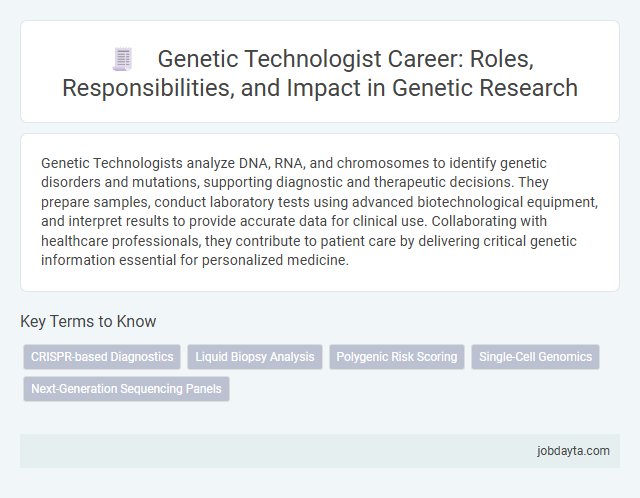 Genetic Technologist Career: Roles, Responsibilities, and Impact in Genetic Research

Genetic Technologists analyze DNA, RNA, and chromosomes to identify genetic disorders and mutations, supporting diagnostic and therapeutic decisions. They prepare samples, conduct laboratory tests using advanced biotechnological equipment, and interpret results to provide accurate data for clinical use. Collaborating with healthcare professionals, they contribute to patient care by delivering critical genetic information essential for personalized medicine.

Key Terms to Know

CRISPR-based Diagnostics

Liquid Biopsy Analysis

Polygenic Risk Scoring

Single-Cell Genomics

Next-Generation Sequencing Panels

jobdayta.com